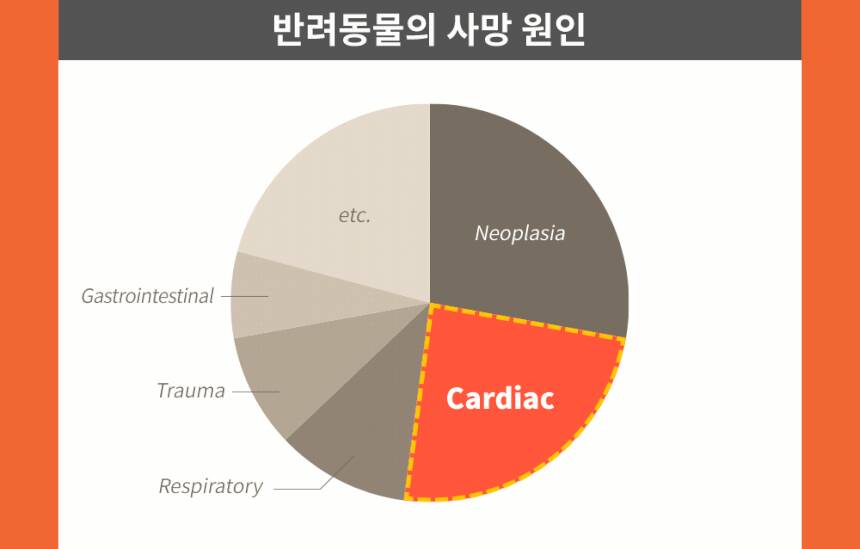 반려동물의 사망 원인

etc.

Neoplasia

Gastrointestinal

Trauma

Cardiac

Respiratory